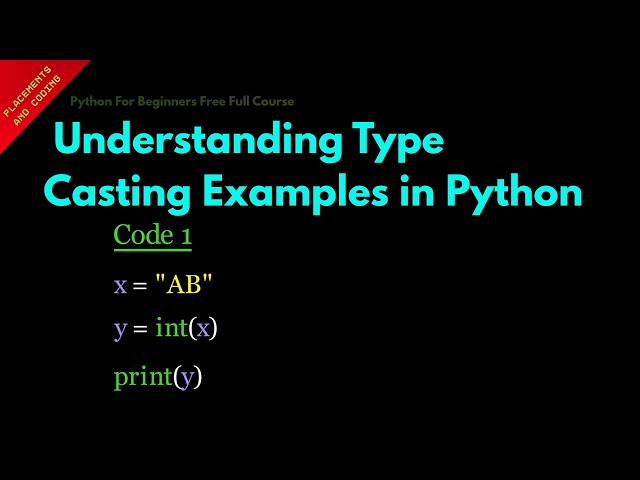 PLACEMENTS AND CODING

Python For Beginners Free Full Course

Understanding Type Casting Examples in Python

Code 1

x = "AB"

y = int(x)

print(y)